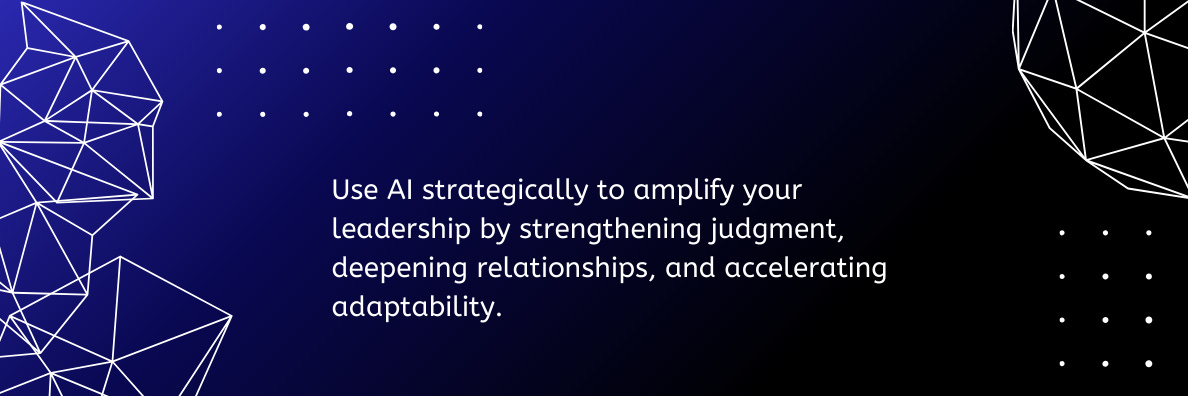 Use AI strategically to amplify your leadership by strengthening judgment, deepening relationships, and accelerating adaptability.